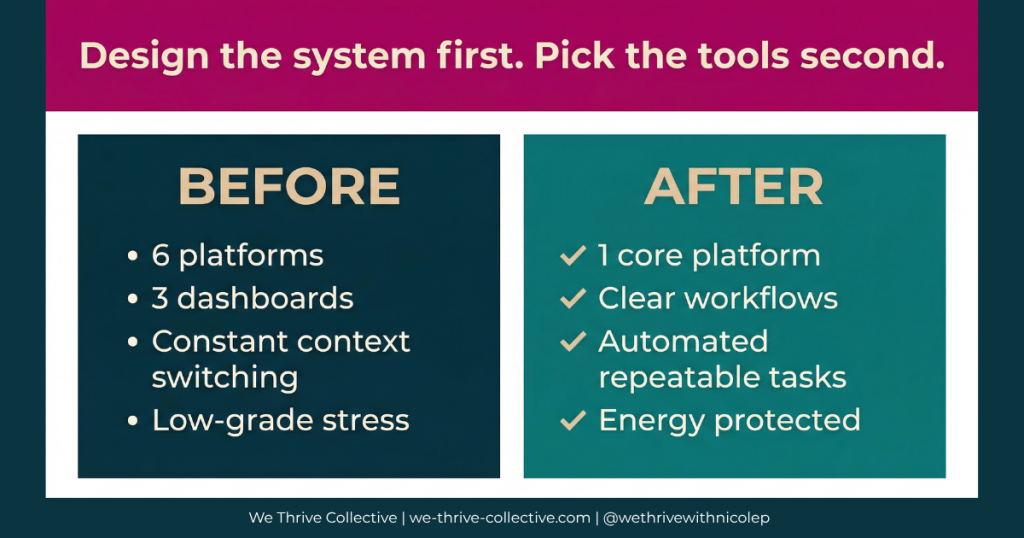 Design the system first. Pick the tools second.

BEFORE

• 6 platforms
• 3 dashboards
• Constant context switching
• Low-grade stress

AFTER

✓ 1 core platform
✓ Clear workflows
✓ Automated repeatable tasks
✓ Energy protected

We Thrive Collective | we-thrive-collective.com | @wethrivewithnicolep